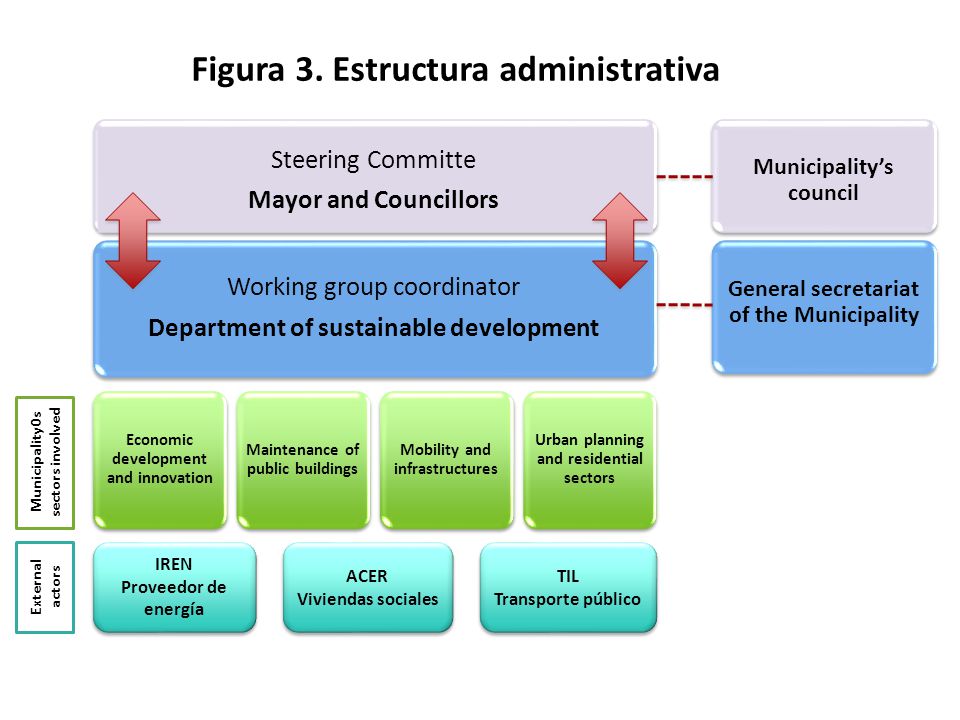 Figura 3. Estructura administrativa

Steering Committe
Mayor and Councillors

Municipality's council

Working group coordinator
Department of sustainable development

General secretariat of the Municipality

Municipality0s sectors involved

Economic development and innovation

Maintenance of public buildings

Mobility and infrastructures

Urban planning and residential sectors

External actors

IREN
Proveedor de energía

ACER
Viviendas sociales

TIL
Transporte público